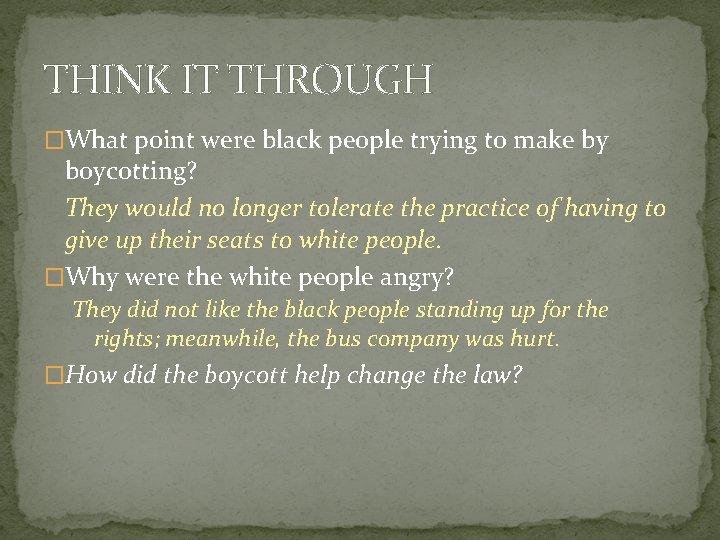 THINK IT THROUGH

□What point were black people trying to make by boycotting?

They would no longer tolerate the practice of having to give up their seats to white people.

□Why were the white people angry?

They did not like the black people standing up for the rights; meanwhile, the bus company was hurt.

□How did the boycott help change the law?